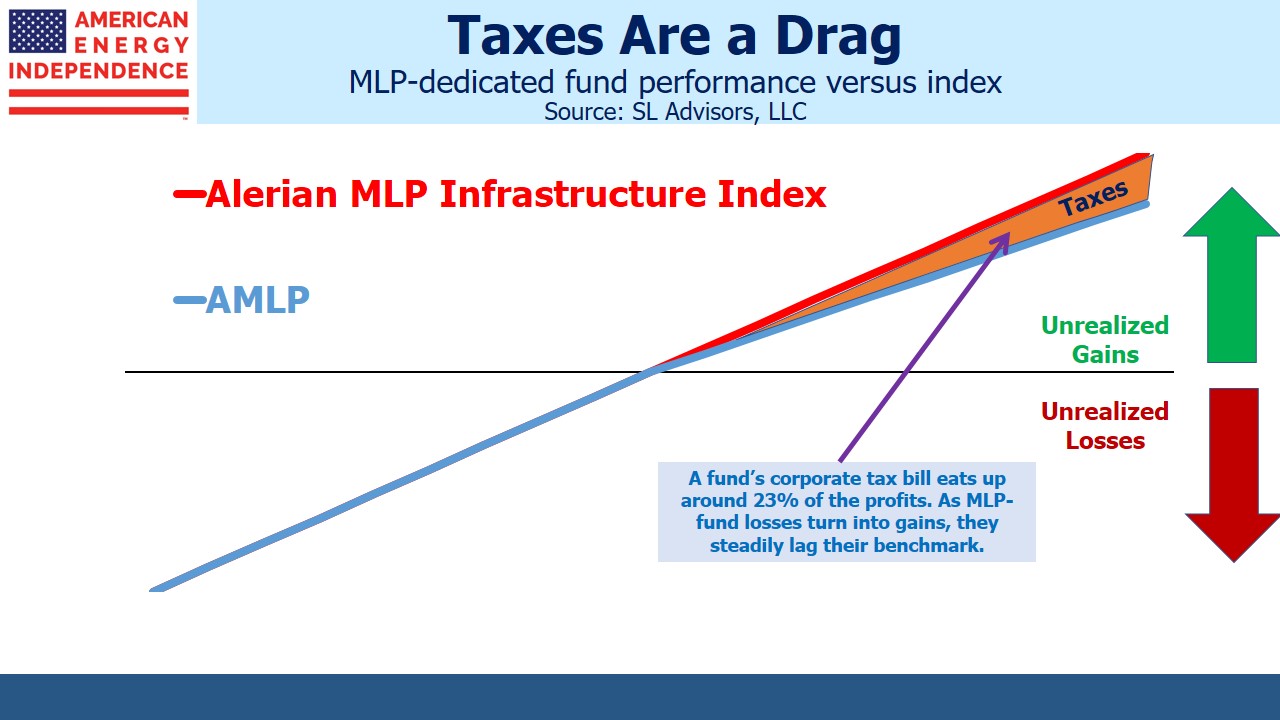 AMERICAN ENERGY INDEPENDENCE

Taxes Are a Drag
MLP-dedicated fund performance versus index
Source: SL Advisors, LLC

Alerian MLP Infrastructure Index

AMLP

Taxes

Unrealized Gains

Unrealized Losses

A fund's corporate tax bill eats up around 23% of the profits. As MLP-fund losses turn into gains, they steadily lag their benchmark.